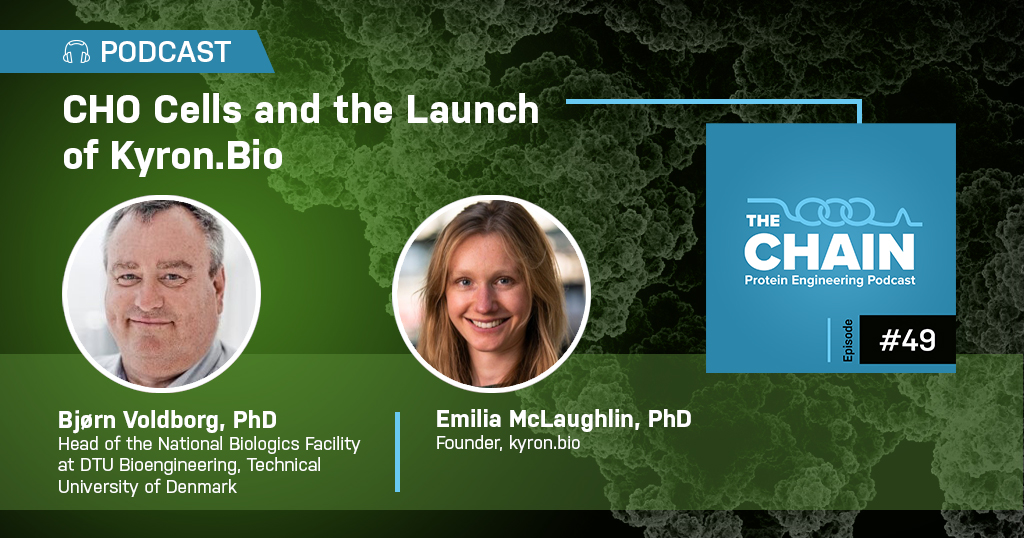 PODCAST

CHO Cells and the Launch of Kyron.Bio

THE CHAIN
Protein Engineering Podcast

Episode #49

Bjørn Voldborg, PhD
Head of the National Biologics Facility at DTU Bioengineering, Technical University of Denmark

Emilia McLaughlin, PhD
Founder, kyron.bio